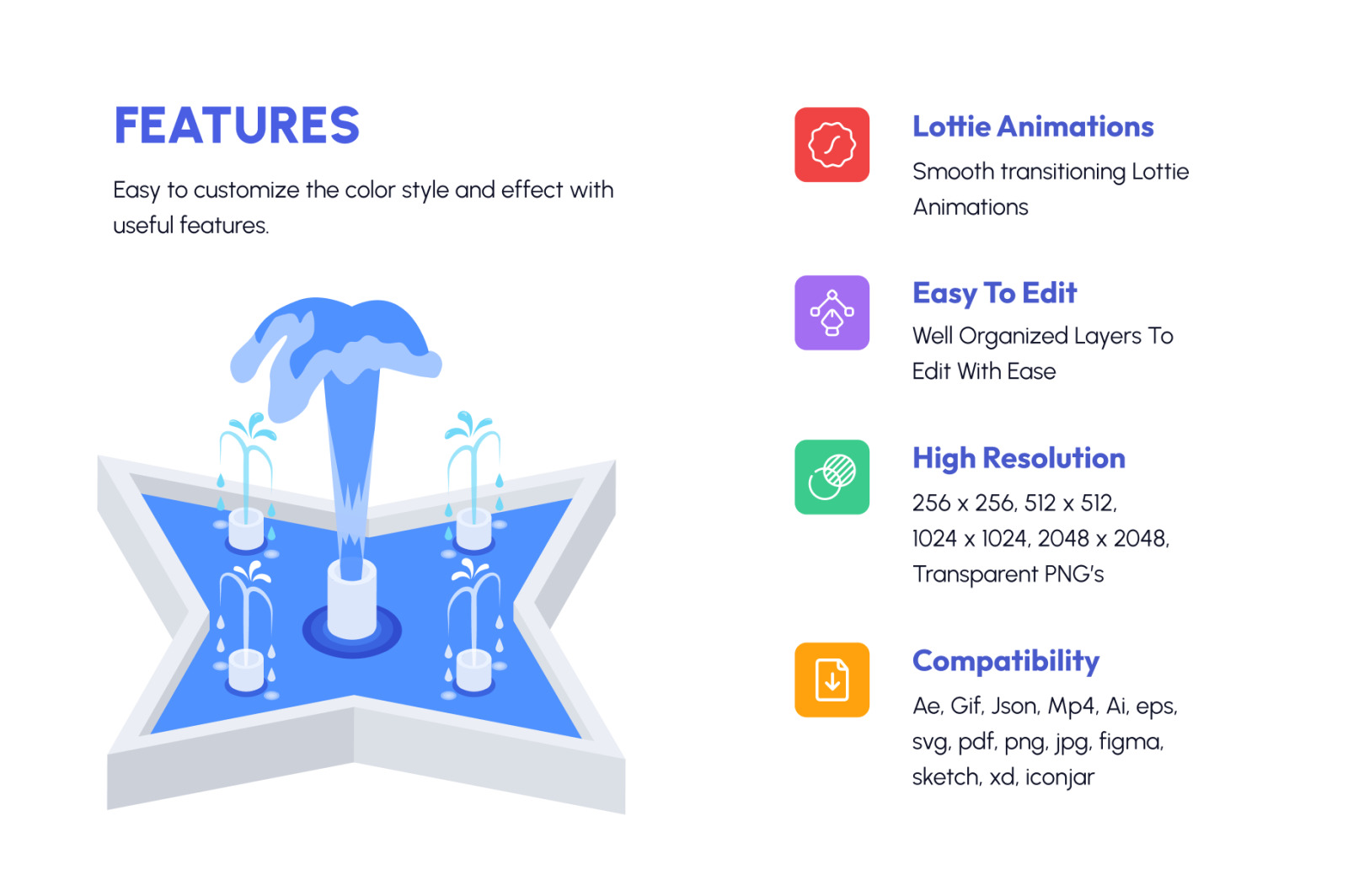 FEATURES

Easy to customize the color style and effect with useful features.

Lottie Animations

Smooth transitioning Lottie Animations

Easy To Edit

Well Organized Layers To Edit With Ease

High Resolution

256 x 256, 512 x 512, 1024 x 1024, 2048 x 2048, Transparent PNG's

Compatibility

Ae, Gif, Json, Mp4, Ai, eps, svg, pdf, png, jpg, figma, sketch, xd, iconjar